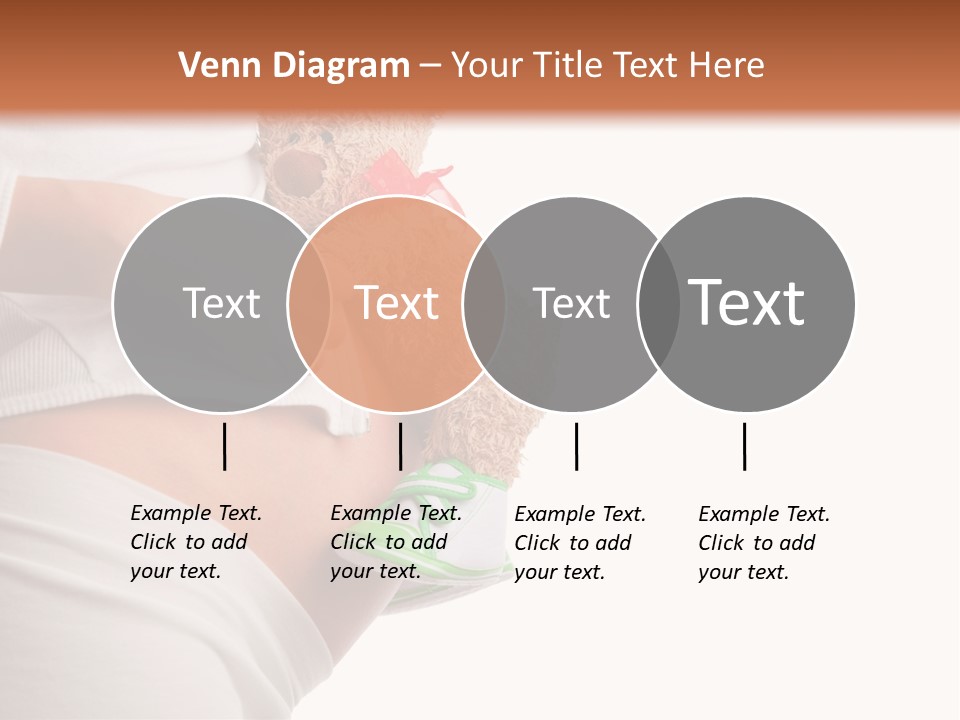 Venn Diagram – Your Title Text Here

Text

Text

Text

Text

Example Text. Click to add your text.

Example Text. Click to add your text.

Example Text. Click to add your text.

Example Text. Click to add your text.